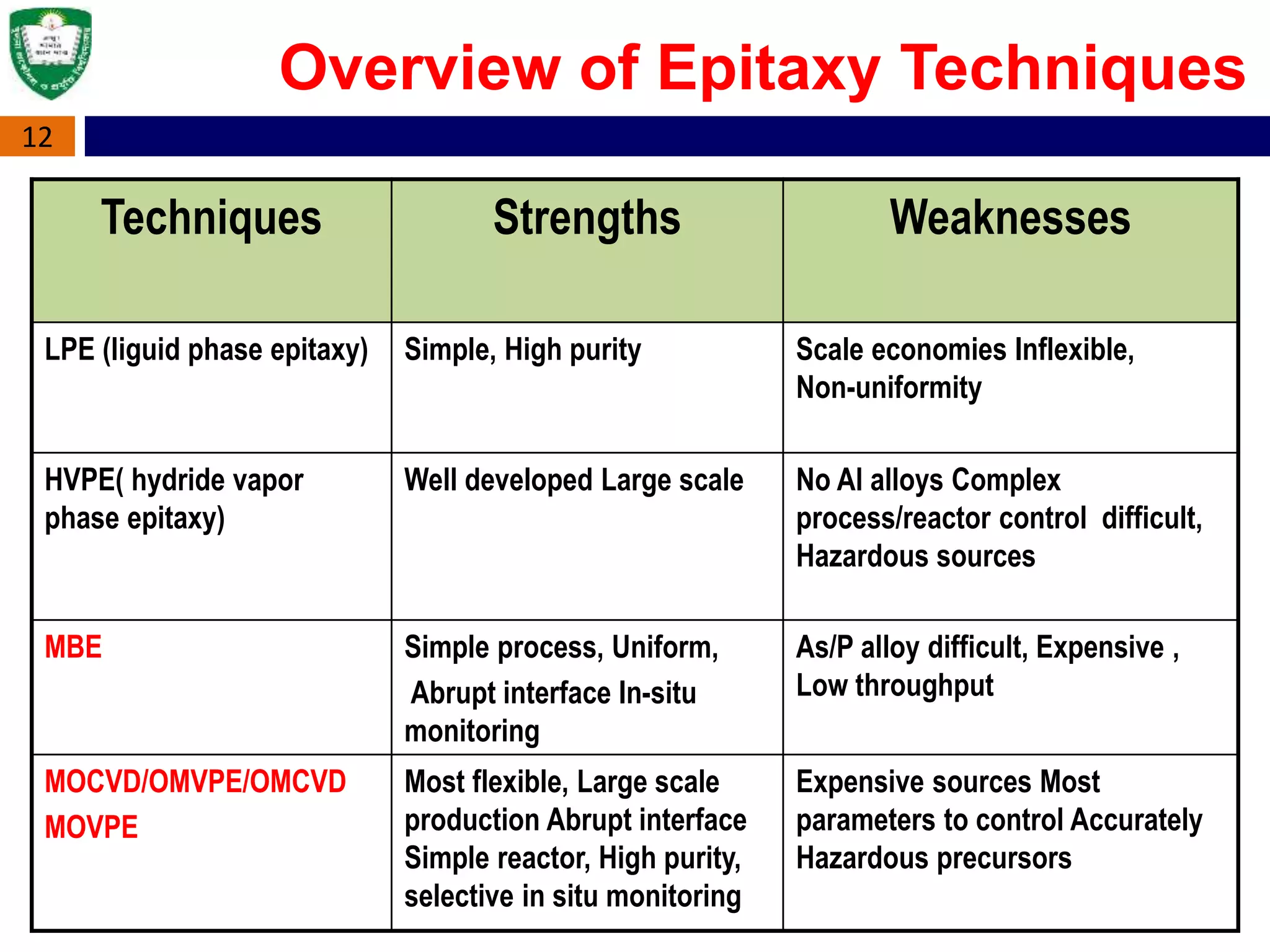 Overview of Epitaxy Techniques

12

| Techniques | Strengths | Weaknesses |
|---|---|---|
| LPE (liguid phase epitaxy) | Simple, High purity | Scale economies Inflexible, Non-uniformity |
| HVPE( hydride vapor phase epitaxy) | Well developed Large scale | No Al alloys Complex process/reactor control difficult, Hazardous sources |
| MBE | Simple process, Uniform, Abrupt interface In-situ monitoring | As/P alloy difficult, Expensive , Low throughput |
| MOCVD/OMVPE/OMCVD MOVPE | Most flexible, Large scale production Abrupt interface Simple reactor, High purity, selective in situ monitoring | Expensive sources Most parameters to control Accurately Hazardous precursors |